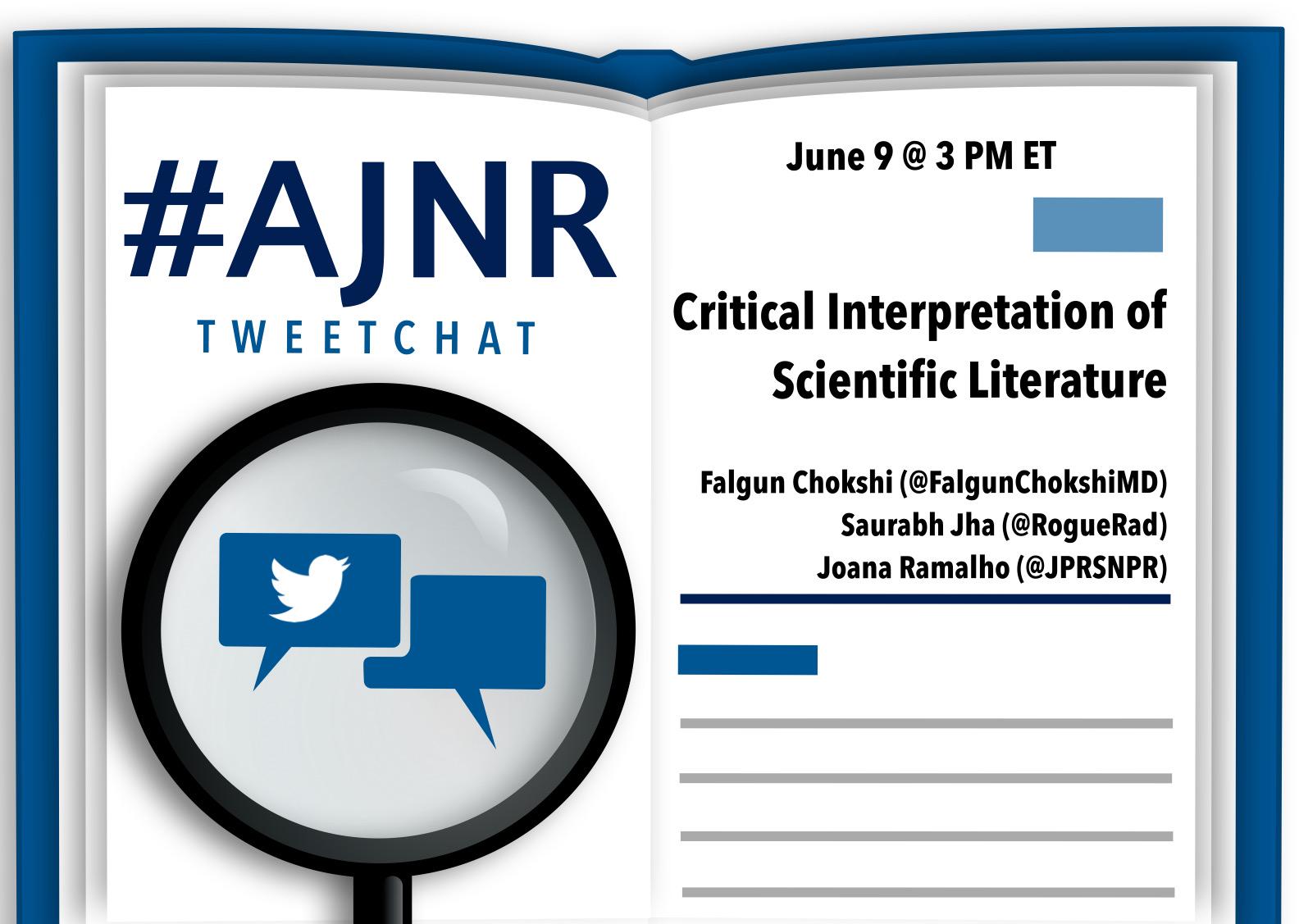 #AJNR
TWEETCHAT

June 9 @ 3 PM ET

Critical Interpretation of Scientific Literature

Falgun Chokshi (@FalgunChokshiMD)
Saurabh Jha (@RogueRad)
Joana Ramalho (@JPRSNPR)